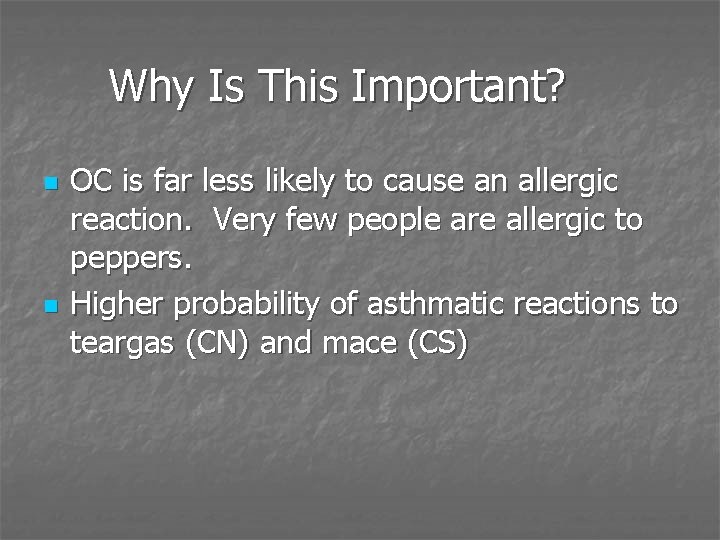 Why Is This Important?

• OC is far less likely to cause an allergic reaction.  Very few people are allergic to peppers.
• Higher probability of asthmatic reactions to teargas (CN) and mace (CS)